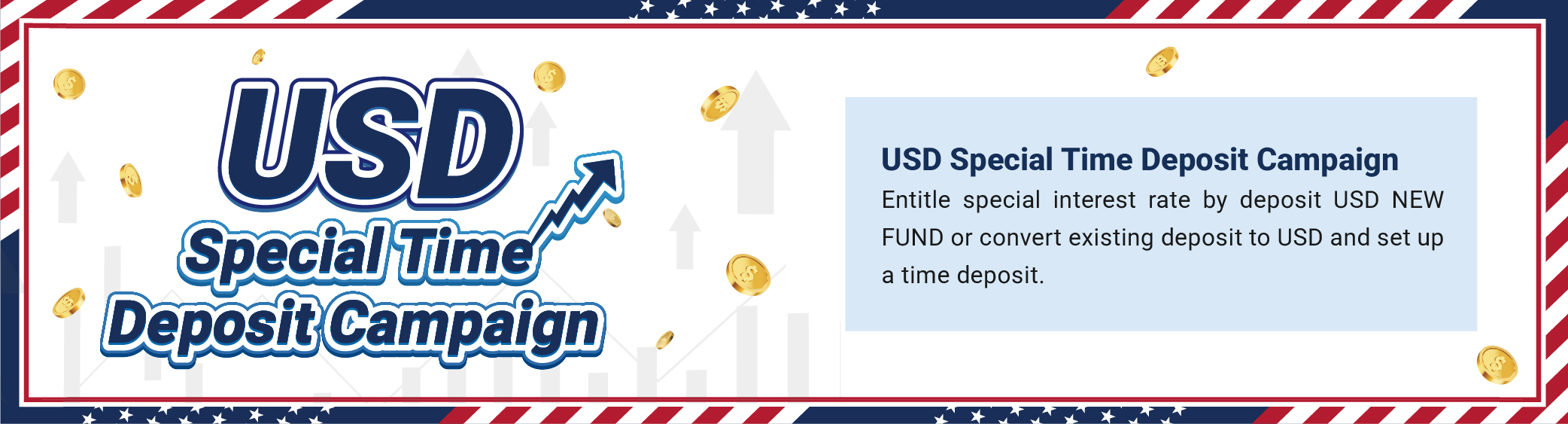 USD Special Time Deposit Campaign

USD Special Time Deposit Campaign

Entitle special interest rate by deposit USD NEW FUND or convert existing deposit to USD and set up a time deposit.